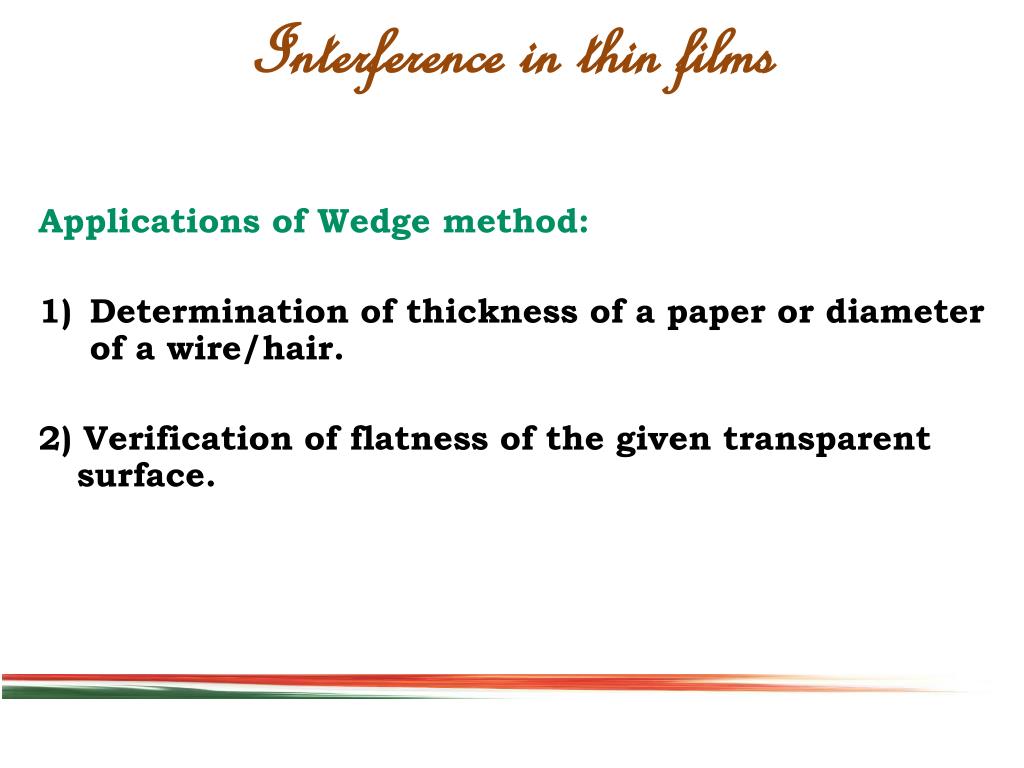 Interference in thin films

Applications of Wedge method:

1) Determination of thickness of a paper or diameter of a wire/hair.

2) Verification of flatness of the given transparent surface.